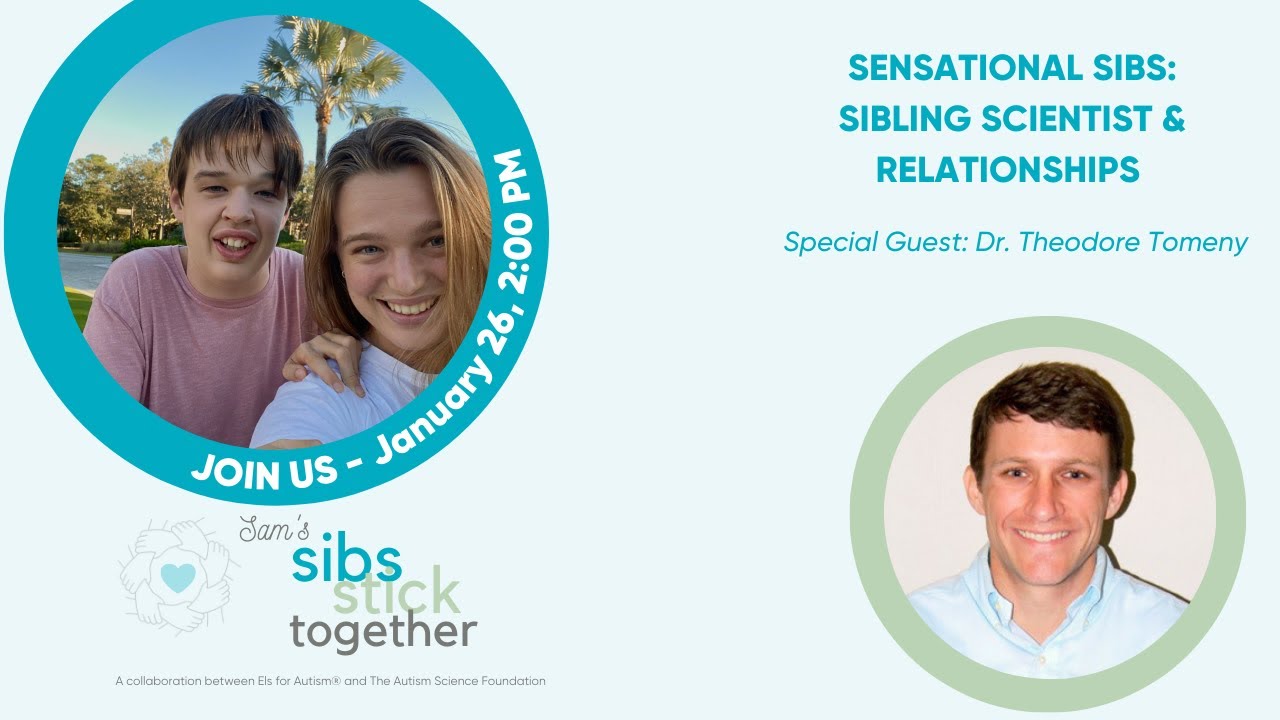 JOIN US - January 26, 2:00 PM

Sam's
sibs
stick
together

A collaboration between Els for Autism® and The Autism Science Foundation

SENSATIONAL SIBS: SIBLING SCIENTIST & RELATIONSHIPS

Special Guest: Dr. Theodore Tomeny